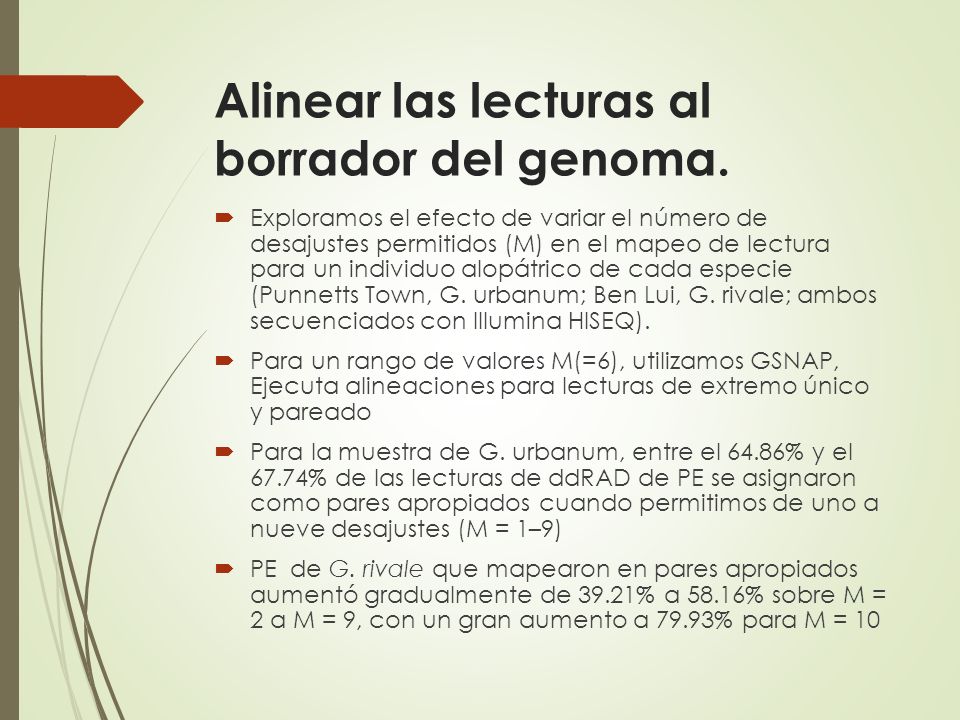 Alinear las lecturas al borrador del genoma.

Exploramos el efecto de variar el número de desajustes permitidos (M) en el mapeo de lectura para un individuo alopátrico de cada especie (Punnetts Town, G. urbanum; Ben Lui, G. rivale; ambos secuenciados con Illumina HISEQ).

Para un rango de valores M(=6), utilizamos GSNAP, Ejecuta alineaciones para lecturas de extremo único y pareado

Para la muestra de G. urbanum, entre el 64.86% y el 67.74% de las lecturas de ddRAD de PE se asignaron como pares apropiados cuando permitimos de uno a nueve desajustes (M = 1–9)

PE de G. rivale que mapearon en pares apropiados aumentó gradualmente de 39.21% a 58.16% sobre M = 2 a M = 9, con un gran aumento a 79.93% para M = 10